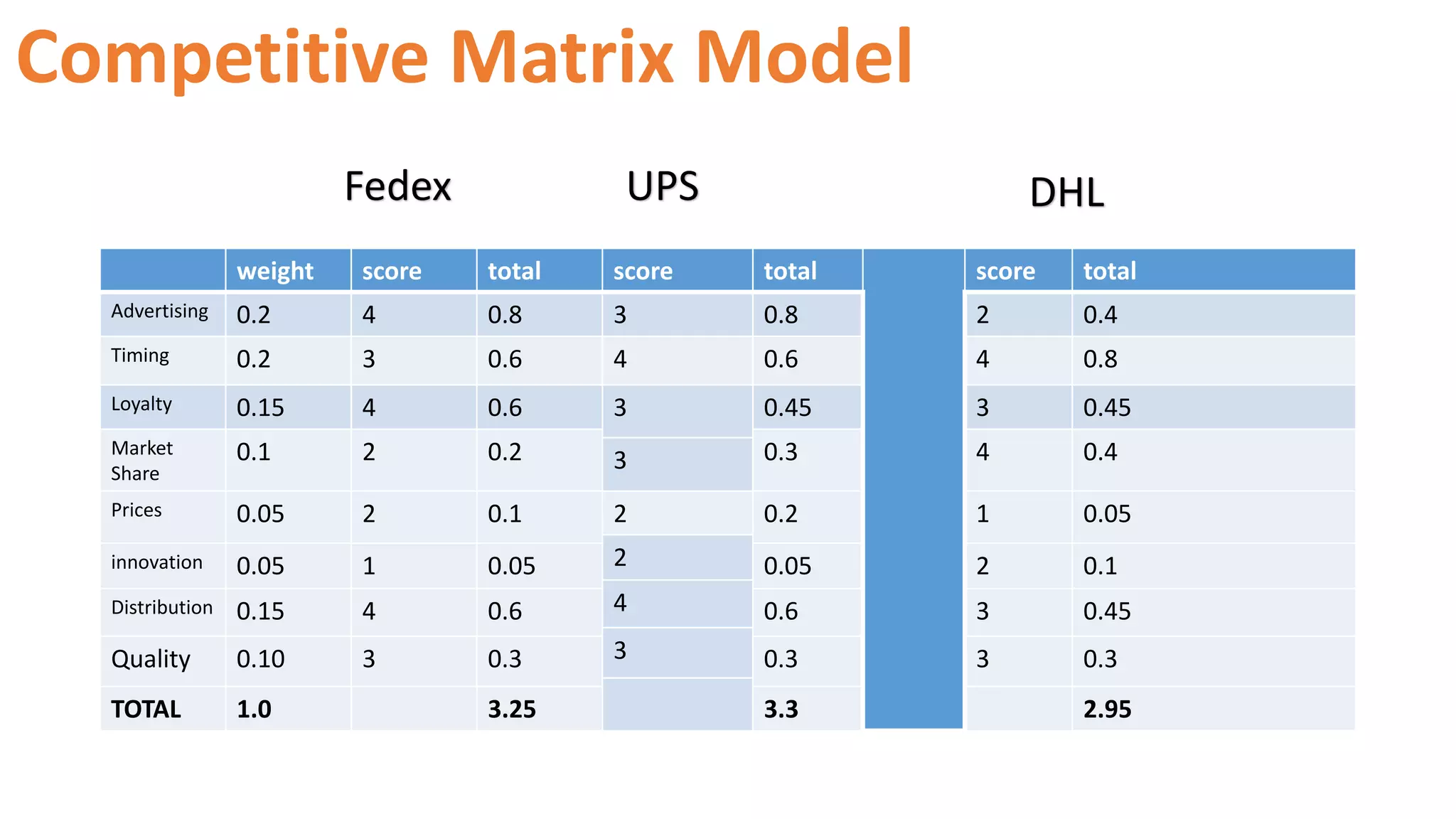 Competitive Matrix Model

Fedex UPS DHL

| | weight | score | total | score | total | | score | total |
|---|---|---|---|---|---|---|---|---|
| Advertising | 0.2 | 4 | 0.8 | 3 | 0.8 | | 2 | 0.4 |
| Timing | 0.2 | 3 | 0.6 | 4 | 0.6 | | 4 | 0.8 |
| Loyalty | 0.15 | 4 | 0.6 | 3 | 0.45 | | 3 | 0.45 |
| Market Share | 0.1 | 2 | 0.2 | 3 | 0.3 | | 4 | 0.4 |
| Prices | 0.05 | 2 | 0.1 | 2 | 0.2 | | 1 | 0.05 |
| innovation | 0.05 | 1 | 0.05 | 2 | 0.05 | | 2 | 0.1 |
| Distribution | 0.15 | 4 | 0.6 | 4 | 0.6 | | 3 | 0.45 |
| Quality | 0.10 | 3 | 0.3 | 3 | 0.3 | | 3 | 0.3 |
| TOTAL | 1.0 | | 3.25 | | 3.3 | | | 2.95 |